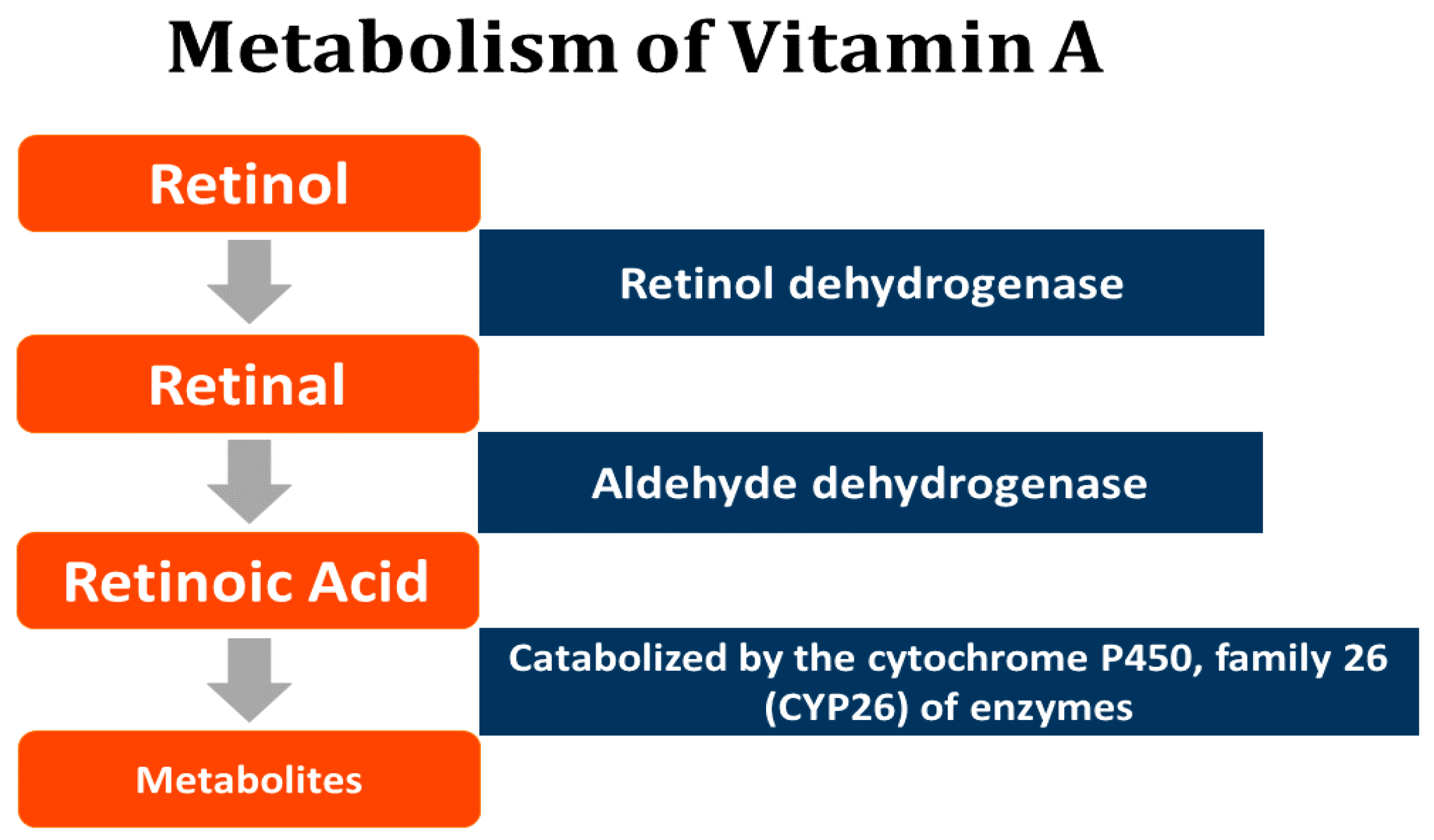 Metabolism of Vitamin A

Retinol

Retinol dehydrogenase

Retinal

Aldehyde dehydrogenase

Retinoic Acid

Catabolized by the cytochrome P450, family 26 (CYP26) of enzymes

Metabolites